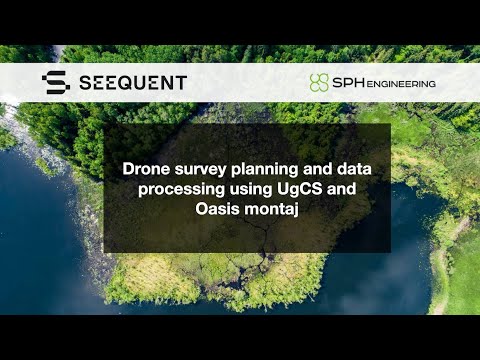 SEEQUENT

SPH ENGINEERING

Drone survey planning and data processing using UgCS and Oasis montaj